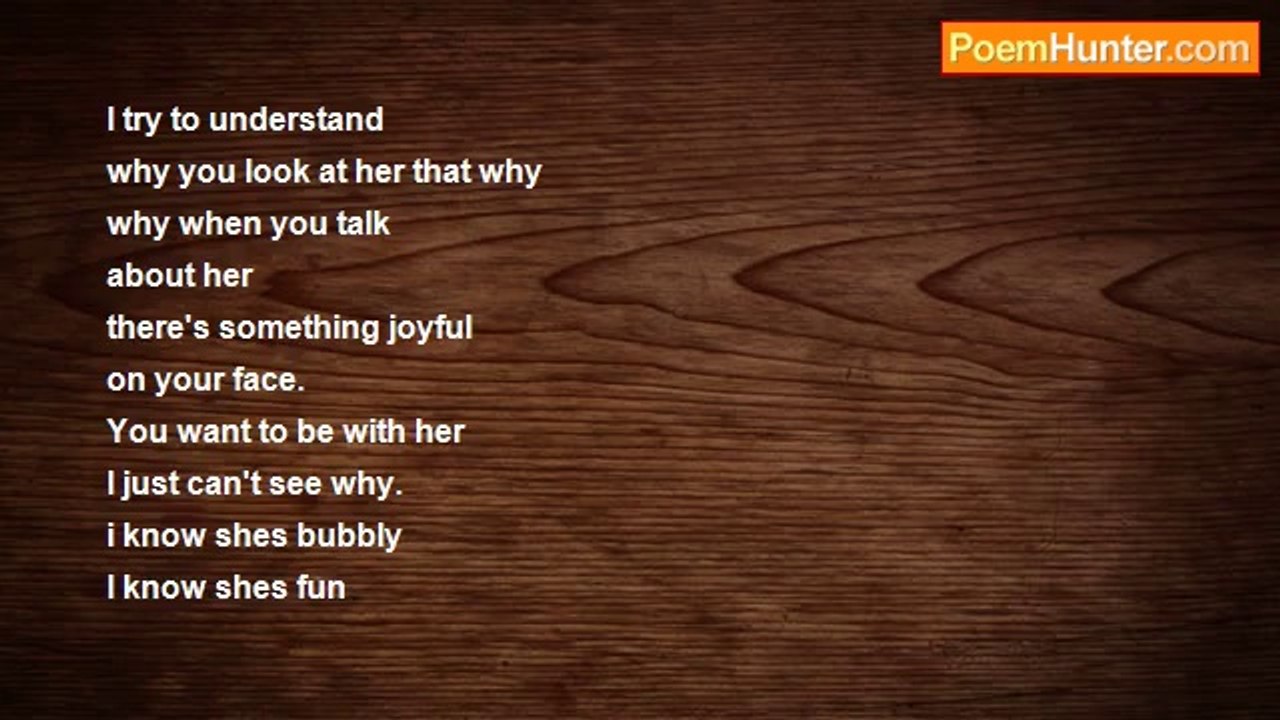 PoemHunter.com

I try to understand
why you look at her that why
why when you talk
about her
there's something joyful
on your face.
You want to be with her
I just can't see why.
i know shes bubbly
I know shes fun